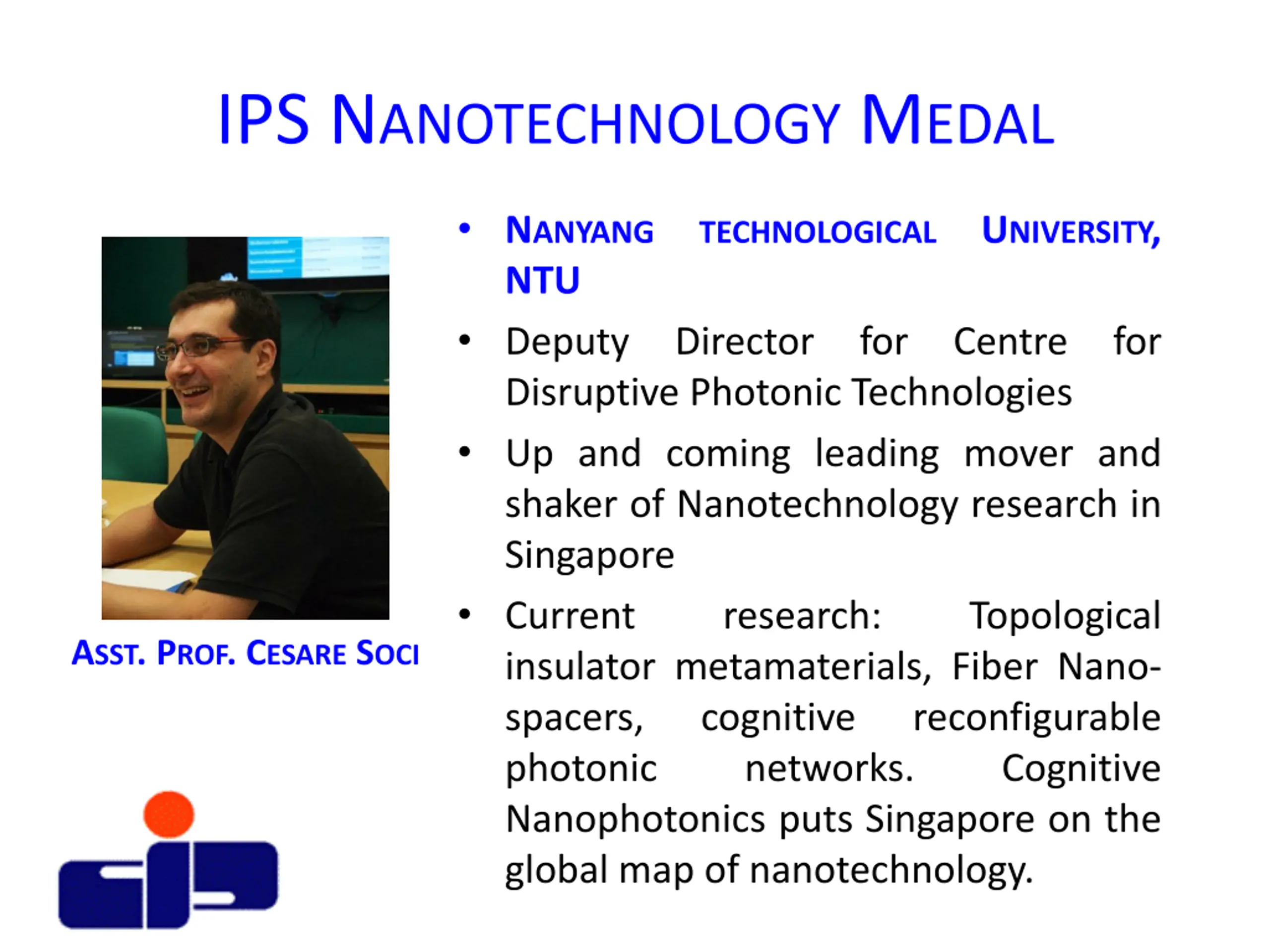 IPS NANOTECHNOLOGY MEDAL

ASST. PROF. CESARE SOCI

• NANYANG TECHNOLOGICAL UNIVERSITY, NTU
• Deputy Director for Centre for Disruptive Photonic Technologies
• Up and coming leading mover and shaker of Nanotechnology research in Singapore
• Current research: Topological insulator metamaterials, Fiber Nano-spacers, cognitive reconfigurable photonic networks. Cognitive Nanophotonics puts Singapore on the global map of nanotechnology.